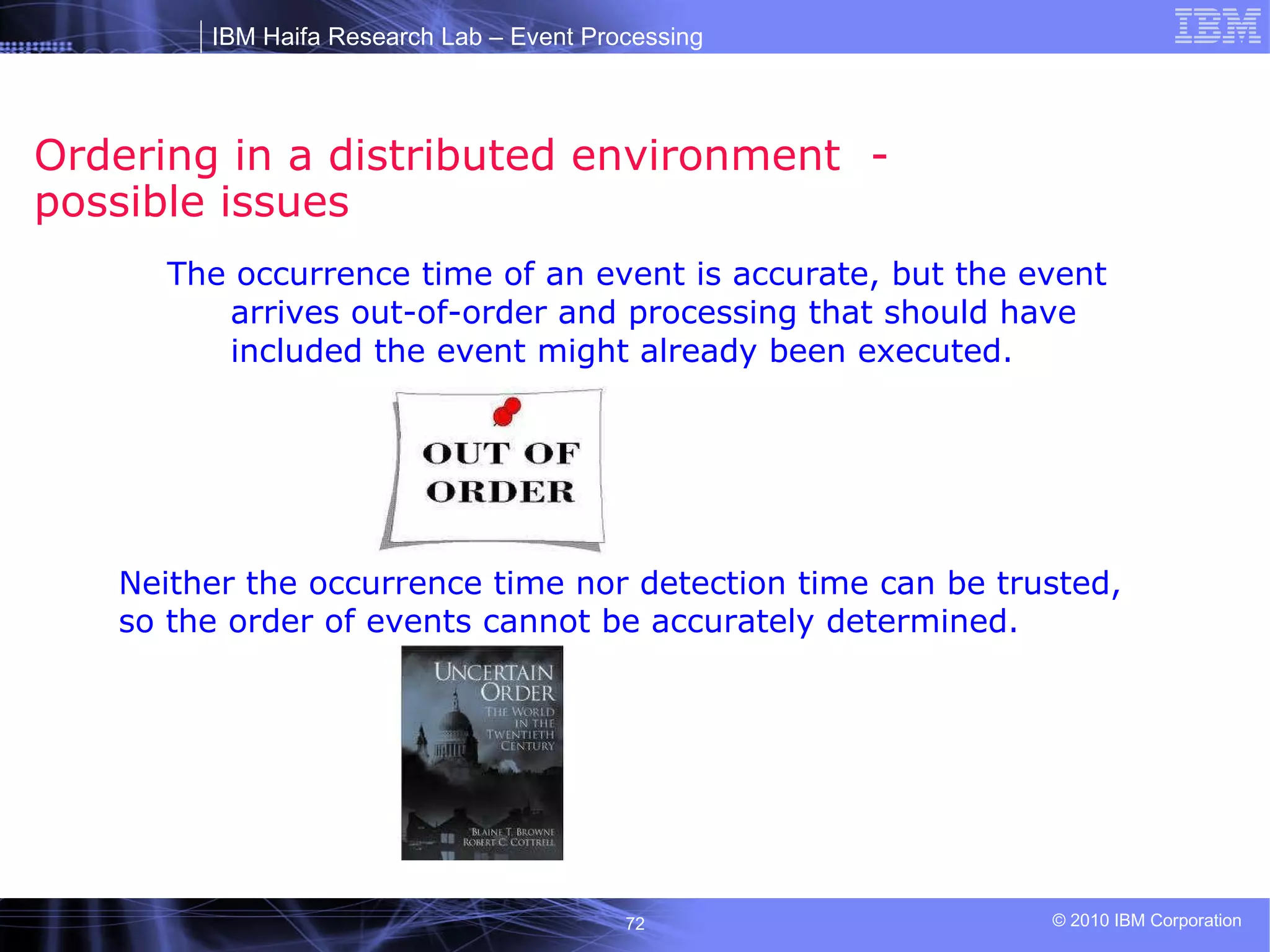 IBM Haifa Research Lab – Event Processing

IBM

Ordering in a distributed environment - possible issues

The occurrence time of an event is accurate, but the event arrives out-of-order and processing that should have included the event might already been executed.

OUT OF ORDER

Neither the occurrence time nor detection time can be trusted, so the order of events cannot be accurately determined.

UNCERTAIN ORDER
THE WORLD IN THE TWENTIETH CENTURY

BLAINE T. BROWNE
ROBERT C. COTTRELL

72

© 2010 IBM Corporation